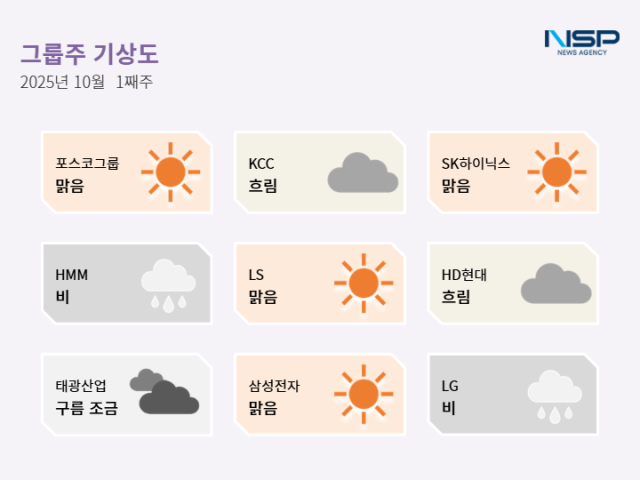 그룹주 기상도
2025년 10월 1째주

NSP
NEWS AGENCY

포스코그룹
맑음

KCC
흐림

SK하이닉스
맑음

HMM
비

LS
맑음

HD현대
흐림

태광산업
구름 조금

삼성전자
맑음

LG
비